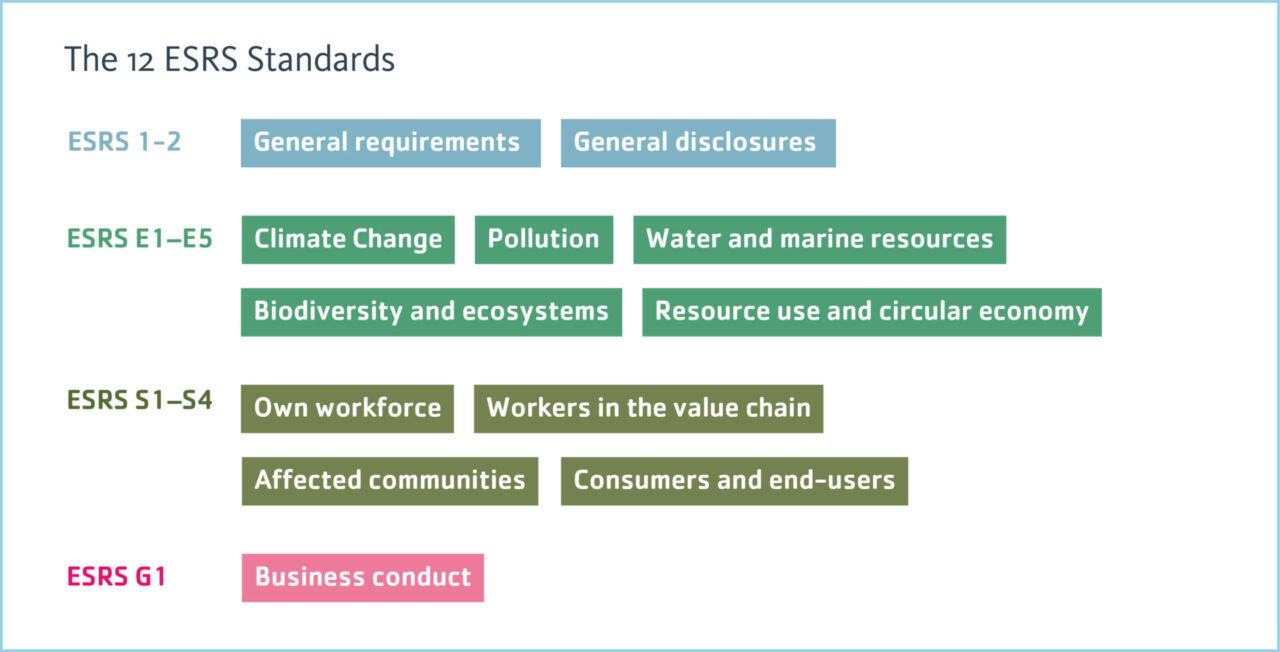 The 12 ESRS Standards

ESRS 1–2

General requirements

General disclosures

ESRS E1–E5

Climate Change

Pollution

Water and marine resources

Biodiversity and ecosystems

Resource use and circular economy

ESRS S1–S4

Own workforce

Workers in the value chain

Affected communities

Consumers and end-users

ESRS G1

Business conduct